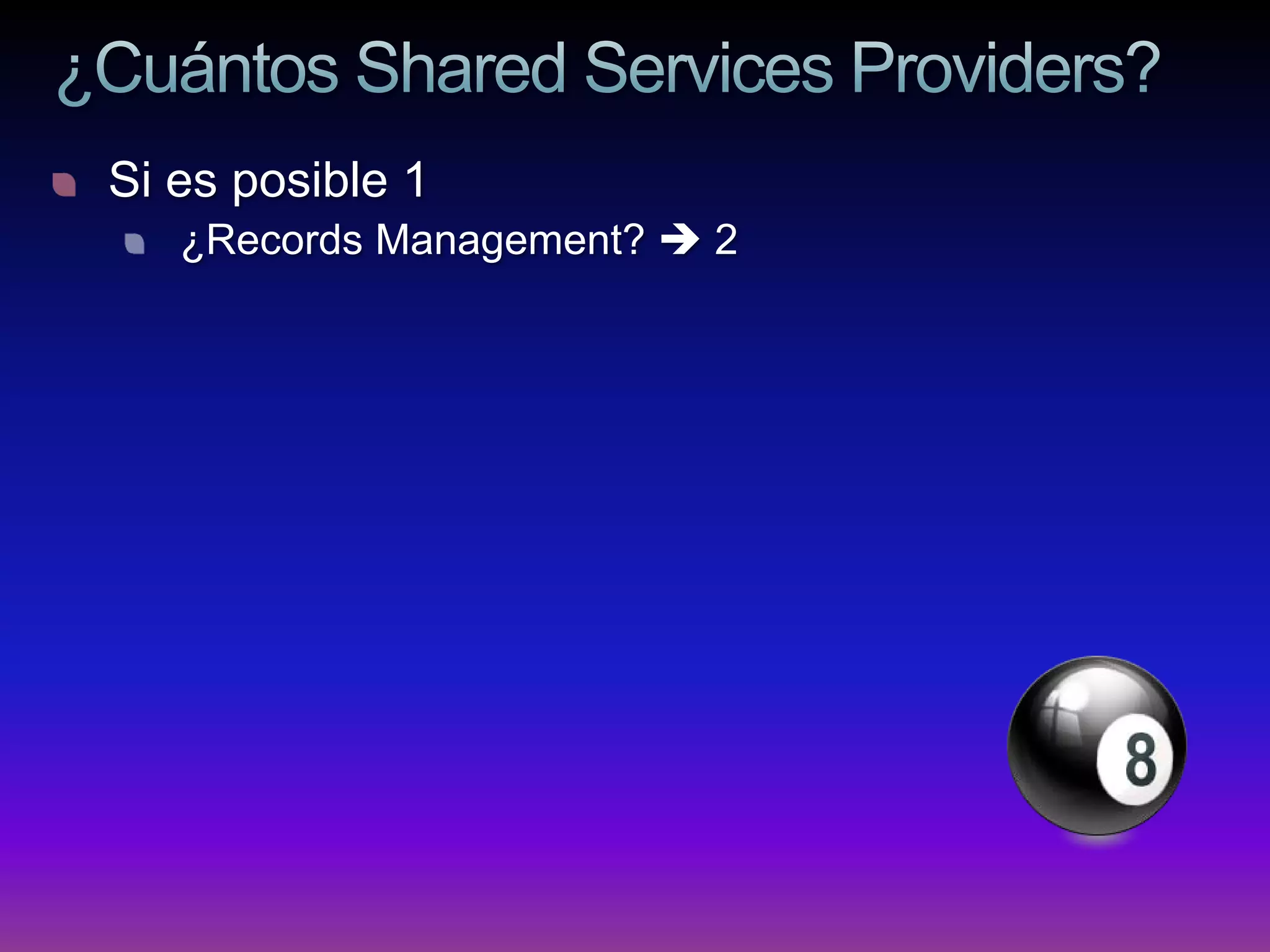 ¿Cuántos Shared Services Providers?

Si es posible 1

¿Records Management? → 2

8